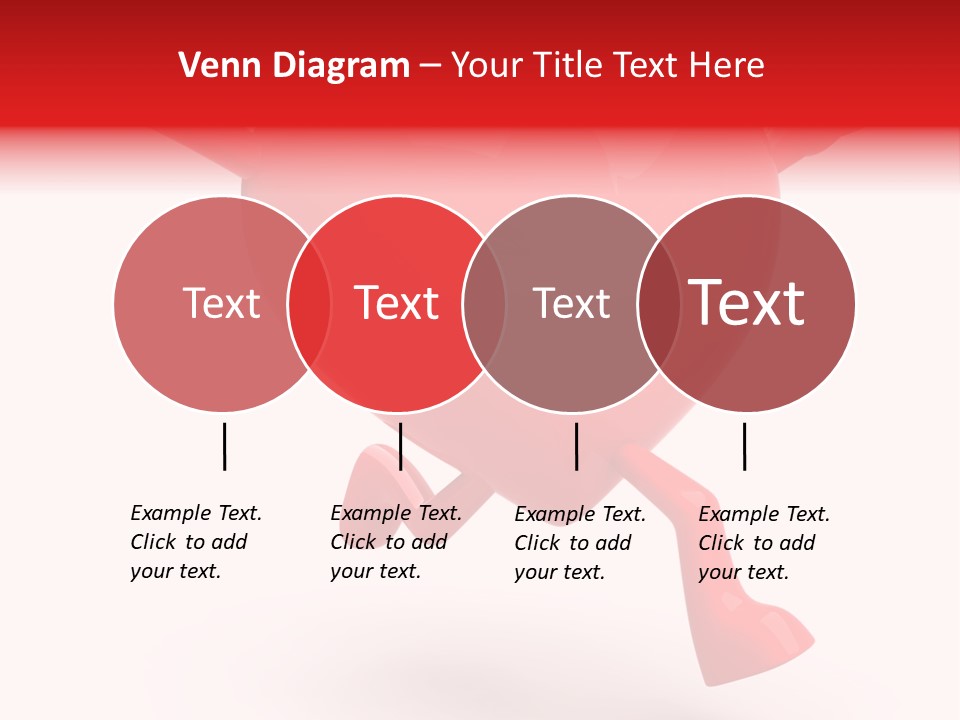 Venn Diagram – Your Title Text Here

Text

Text

Text

Text

Example Text. Click to add your text.

Example Text. Click to add your text.

Example Text. Click to add your text.

Example Text. Click to add your text.